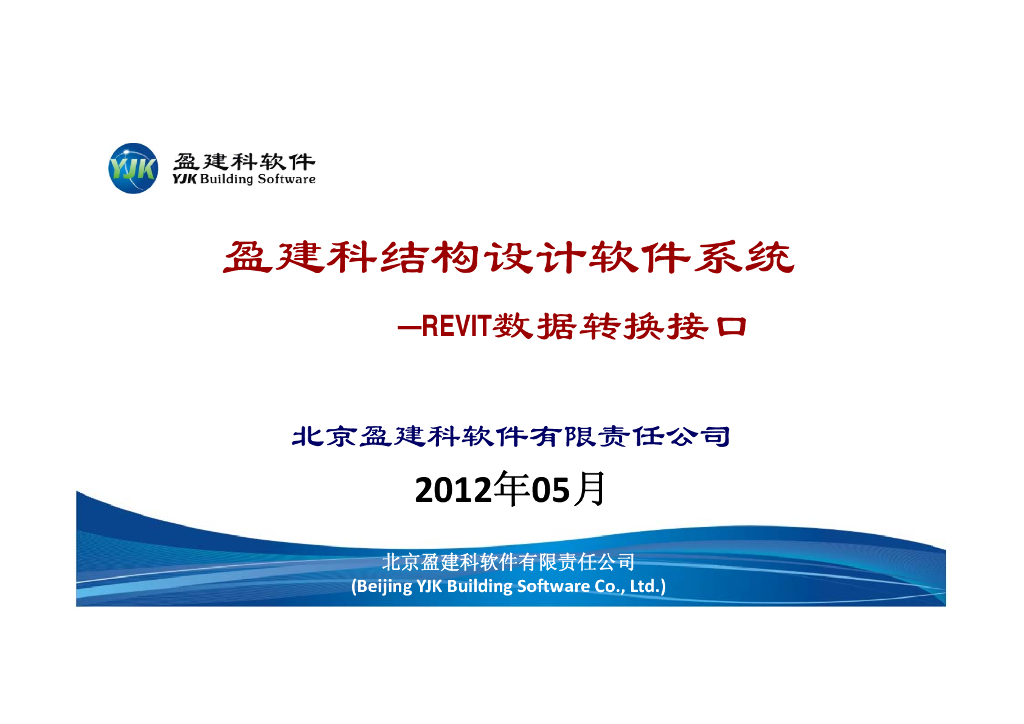 YJK 盈建科软件
YJK Building Software

盈建科结构设计软件系统

—REVIT数据转换接口

北京盈建科软件有限责任公司

2012年05月

北京盈建科软件有限责任公司
(Beijing YJK Building Software Co., Ltd.)